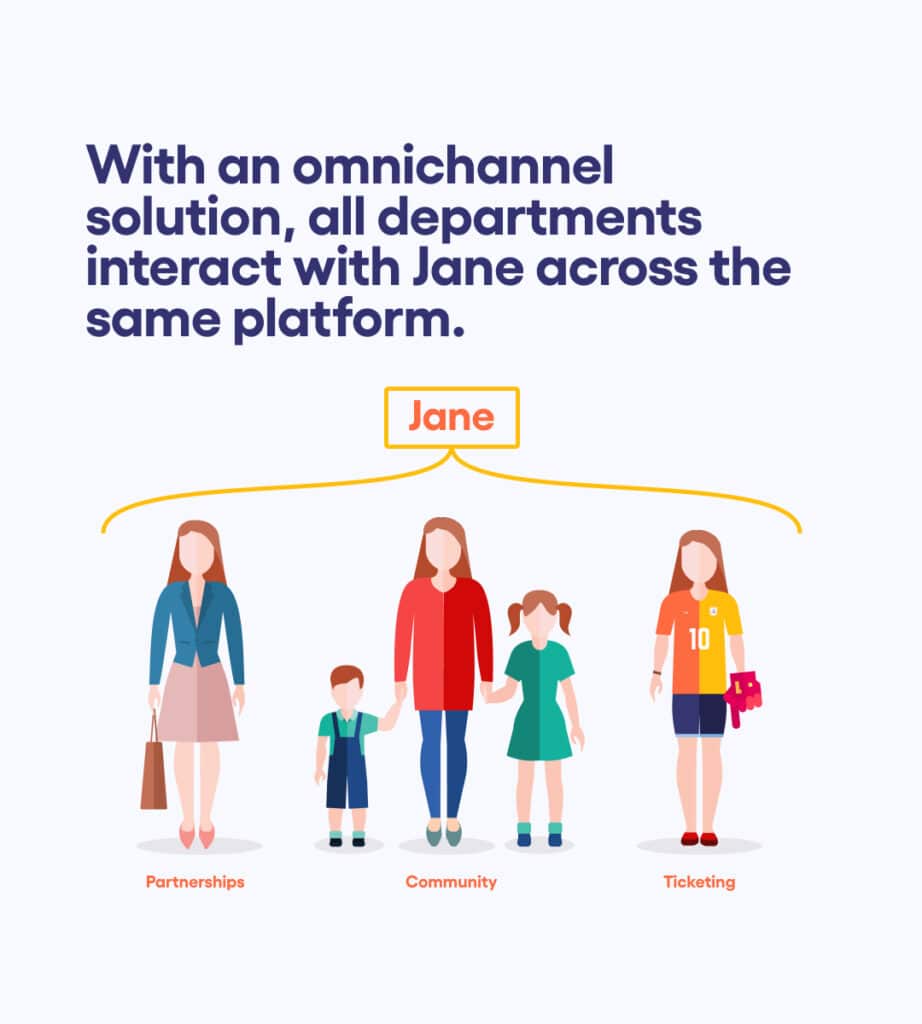 With an omnichannel solution, all departments interact with Jane across the same platform.

Jane

10

Partnerships

Community

Ticketing